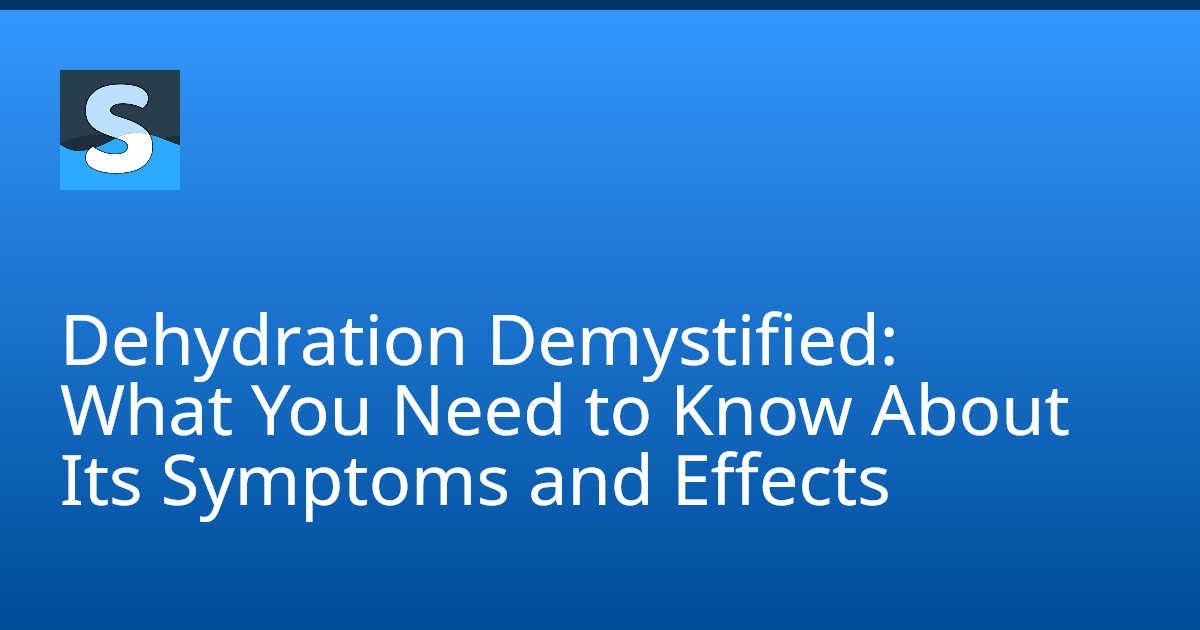 S

Dehydration Demystified: What You Need to Know About Its Symptoms and Effects